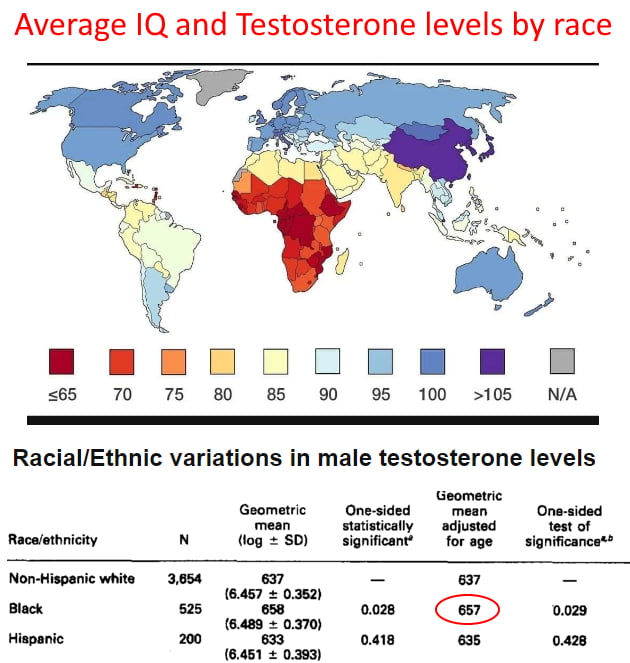 Average IQ and Testosterone levels by race

≤65 70 75 80 85 90 95 100 >105 N/A

Racial/Ethnic variations in male testosterone levels

| Race/ethnicity | N | Geometric mean (log ± SD) | One-sided statistically significant$^{a}$ | Geometric mean adjusted for age | One-sided test of significance$^{a,b}$ |
|---|---|---|---|---|---|
| Non-Hispanic white | 3,654 | 637 (6.457 ± 0.352) | — | 637 | — |
| Black | 525 | 658 (6.489 ± 0.370) | 0.028 | 657 | 0.029 |
| Hispanic | 200 | 633 (6.451 ± 0.393) | 0.418 | 635 | 0.428 |